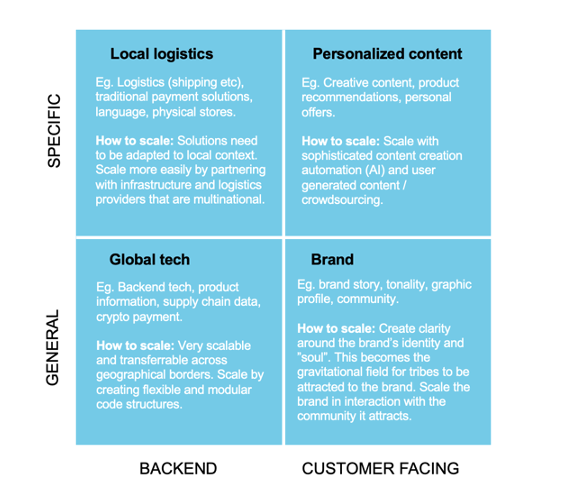 SPECIFIC

Local logistics

Eg. Logistics (shipping etc), traditional payment solutions, language, physical stores.

How to scale: Solutions need to be adapted to local context. Scale more easily by partnering with infrastructure and logistics providers that are multinational.

Personalized content

Eg. Creative content, product recommendations, personal offers.

How to scale: Scale with sophisticated content creation automation (AI) and user generated content / crowdsourcing.

GENERAL

Global tech

Eg. Backend tech, product information, supply chain data, crypto payment.

How to scale: Very scalable and transferrable across geographical borders. Scale by creating flexible and modular code structures.

Brand

Eg. brand story, tonality, graphic profile, community.

How to scale: Create clarity around the brand's identity and "soul". This becomes the gravitational field for tribes to be attracted to the brand. Scale the brand in interaction with the community it attracts.

BACKEND

CUSTOMER FACING